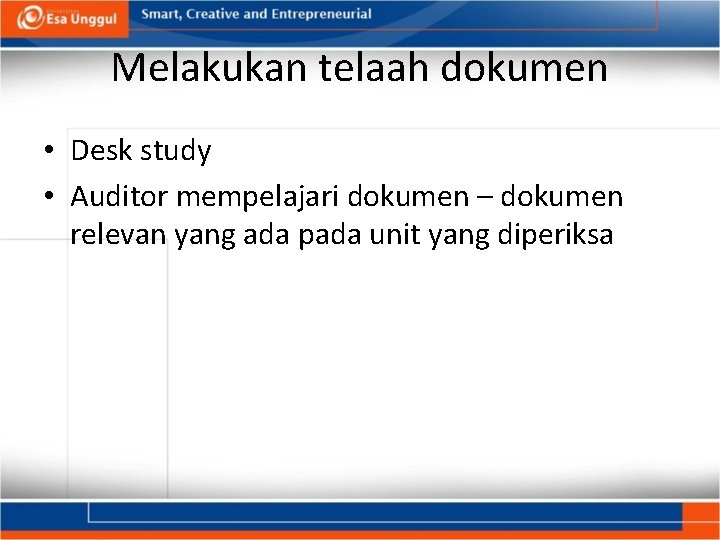 Esa Unggul
Smart, Creative and Entrepreneurial

Melakukan telaah dokumen

• Desk study
• Auditor mempelajari dokumen – dokumen relevan yang ada pada unit yang diperiksa